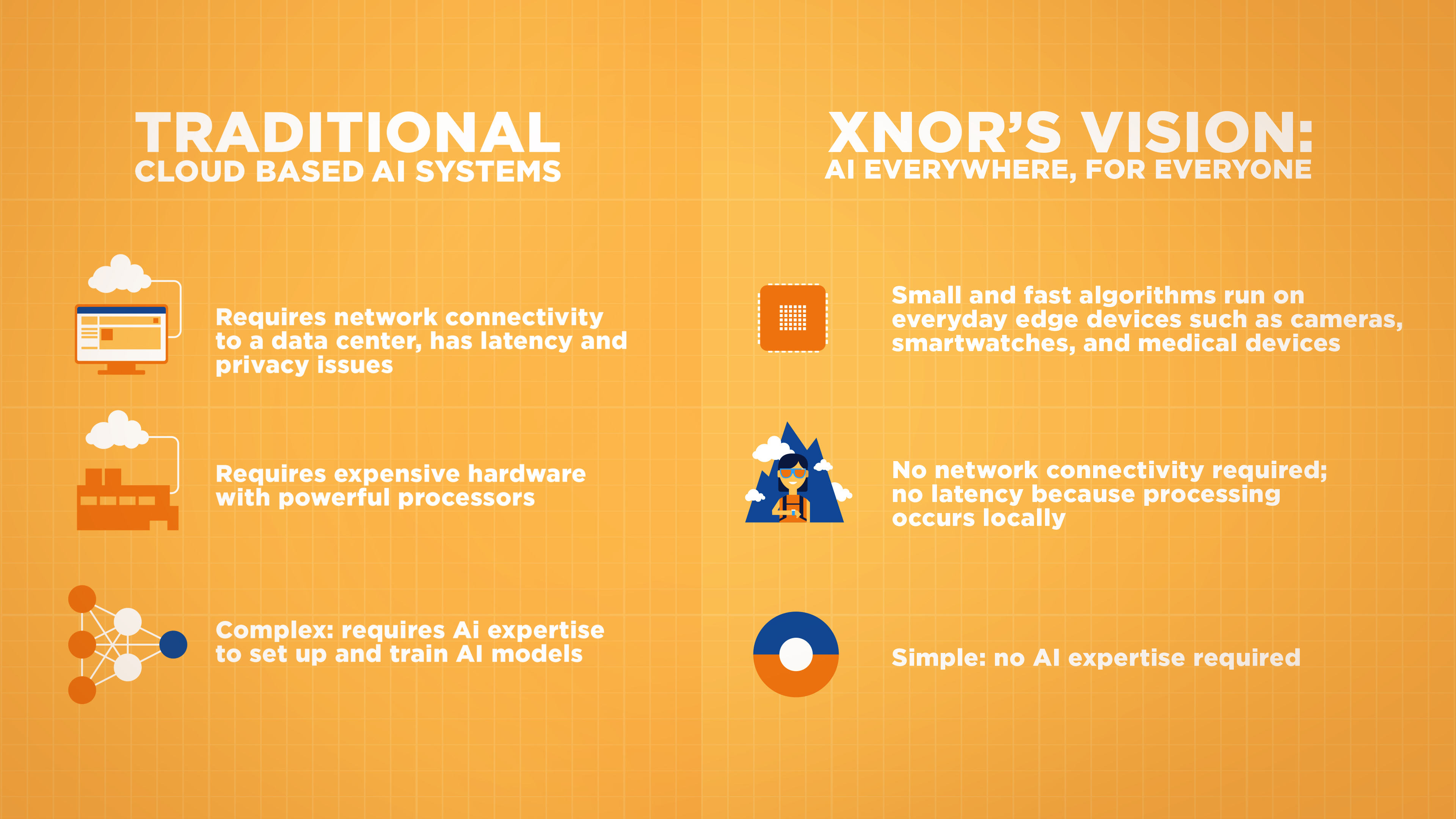 TRADITIONAL
CLOUD BASED AI SYSTEMS

Requires network connectivity to a data center, has latency and privacy issues

Requires expensive hardware with powerful processors

Complex: requires Ai expertise to set up and train AI models

XNOR'S VISION:
AI EVERYWHERE, FOR EVERYONE

Small and fast algorithms run on everyday edge devices such as cameras, smartwatches, and medical devices

No network connectivity required; no latency because processing occurs locally

Simple: no AI expertise required